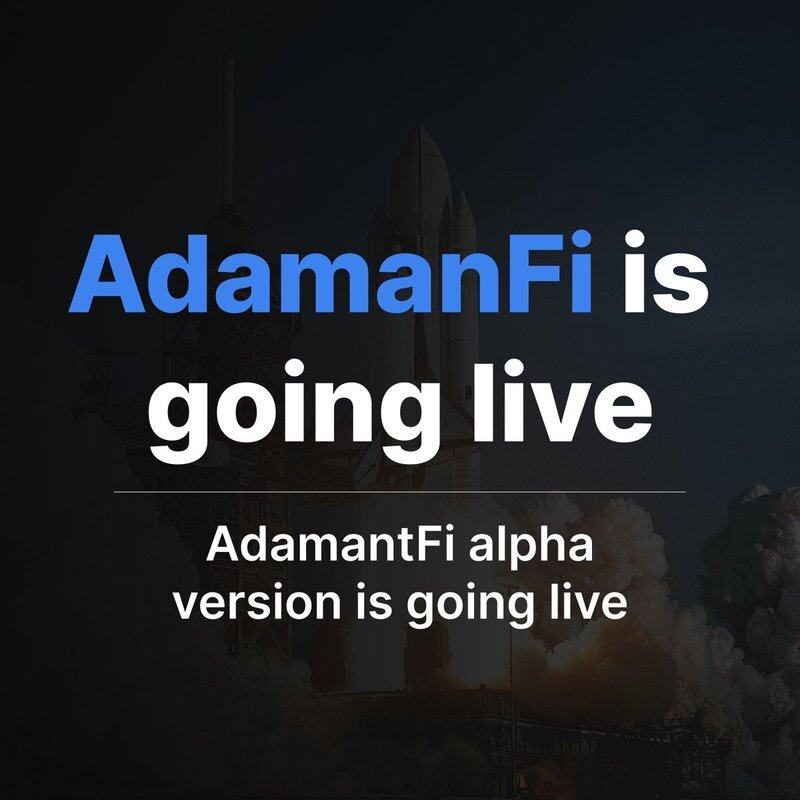 AdamanFi is going live

AdamantFi alpha version is going live